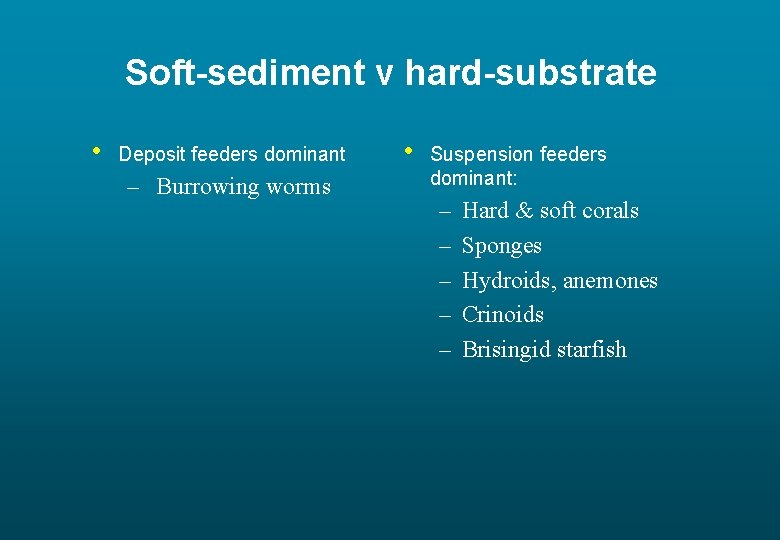 Soft-sediment v hard-substrate

• Deposit feeders dominant
  – Burrowing worms

• Suspension feeders dominant:
  – Hard & soft corals
  – Sponges
  – Hydroids, anemones
  – Crinoids
  – Brisingid starfish